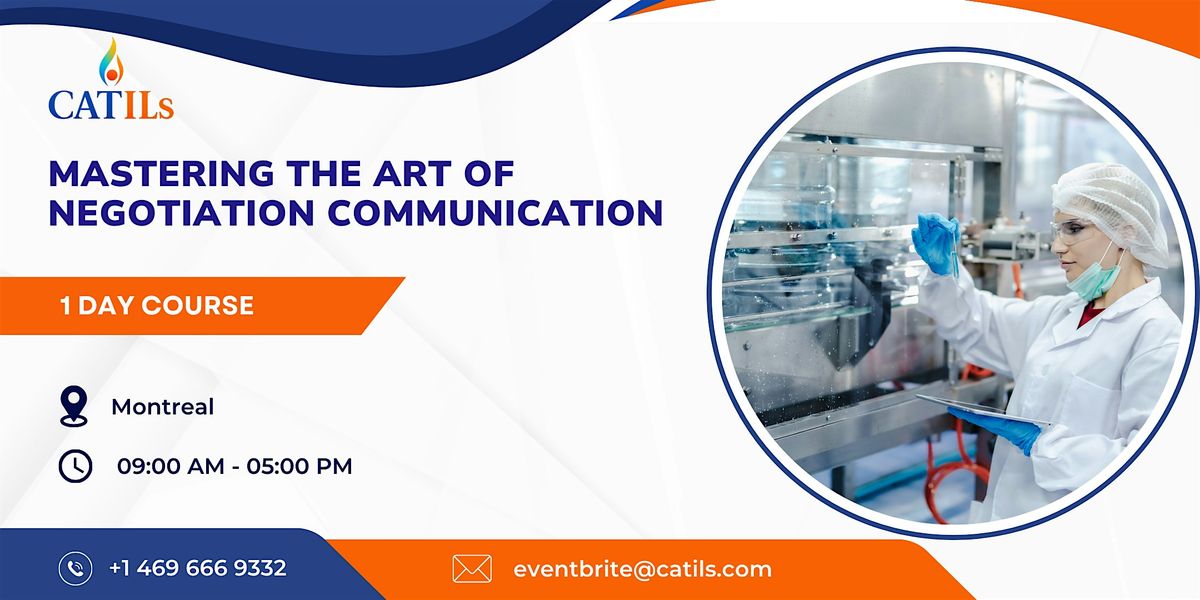 CATILs

MASTERING THE ART OF NEGOTIATION COMMUNICATION

1 DAY COURSE

Montreal

09:00 AM - 05:00 PM

+1 469 666 9332

eventbrite@catils.com